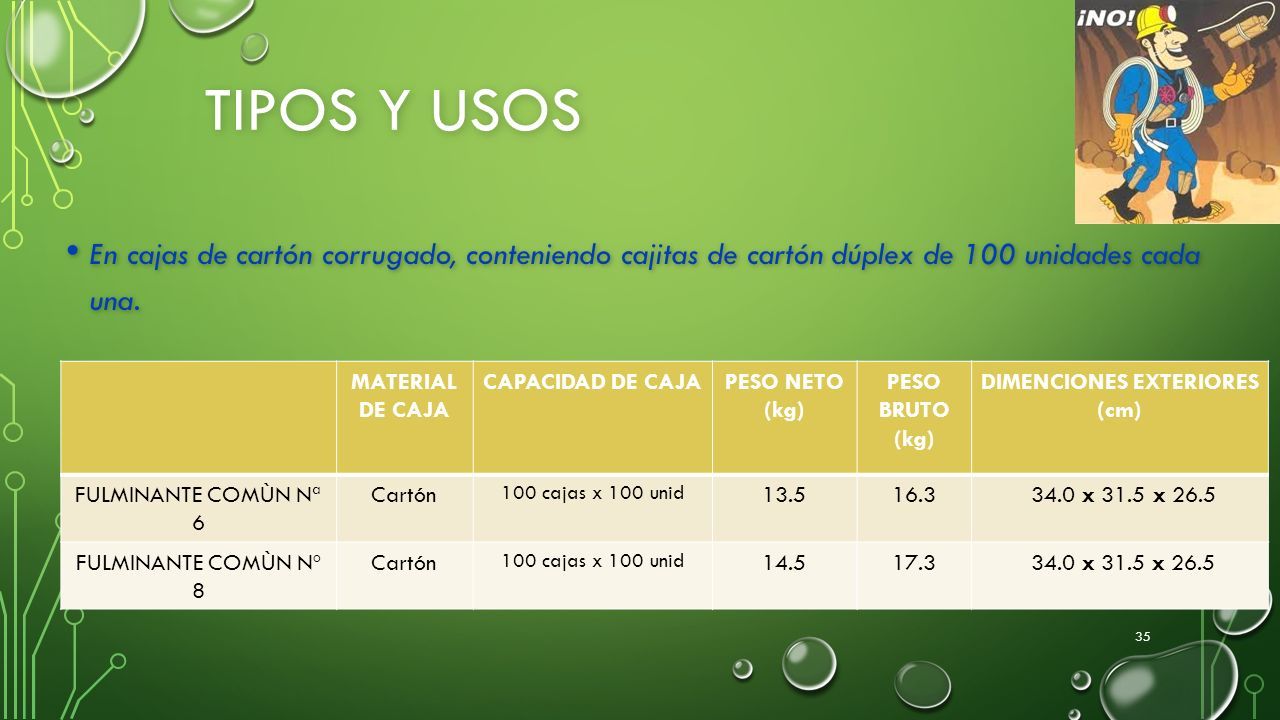 ¡NO!

TIPOS Y USOS

• En cajas de cartón corrugado, conteniendo cajitas de cartón dúplex de 100 unidades cada una.

| | MATERIAL DE CAJA | CAPACIDAD DE CAJA | PESO NETO (kg) | PESO BRUTO (kg) | DIMENCIONES EXTERIORES (cm) |
|---|---|---|---|---|---|
| FULMINANTE COMÙN Nª 6 | Cartón | 100 cajas x 100 unid | 13.5 | 16.3 | 34.0 x 31.5 x 26.5 |
| FULMINANTE COMÙN Nº 8 | Cartón | 100 cajas x 100 unid | 14.5 | 17.3 | 34.0 x 31.5 x 26.5 |

35